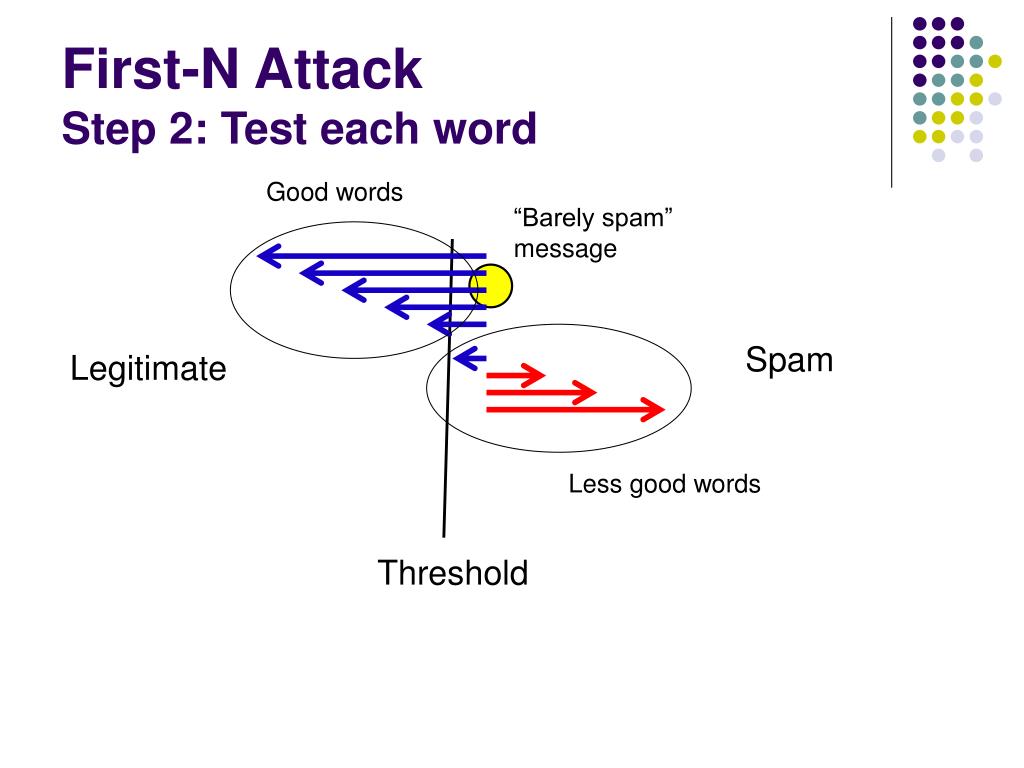 First-N Attack
Step 2: Test each word

Good words

“Barely spam” message

Legitimate

Spam

Less good words

Threshold